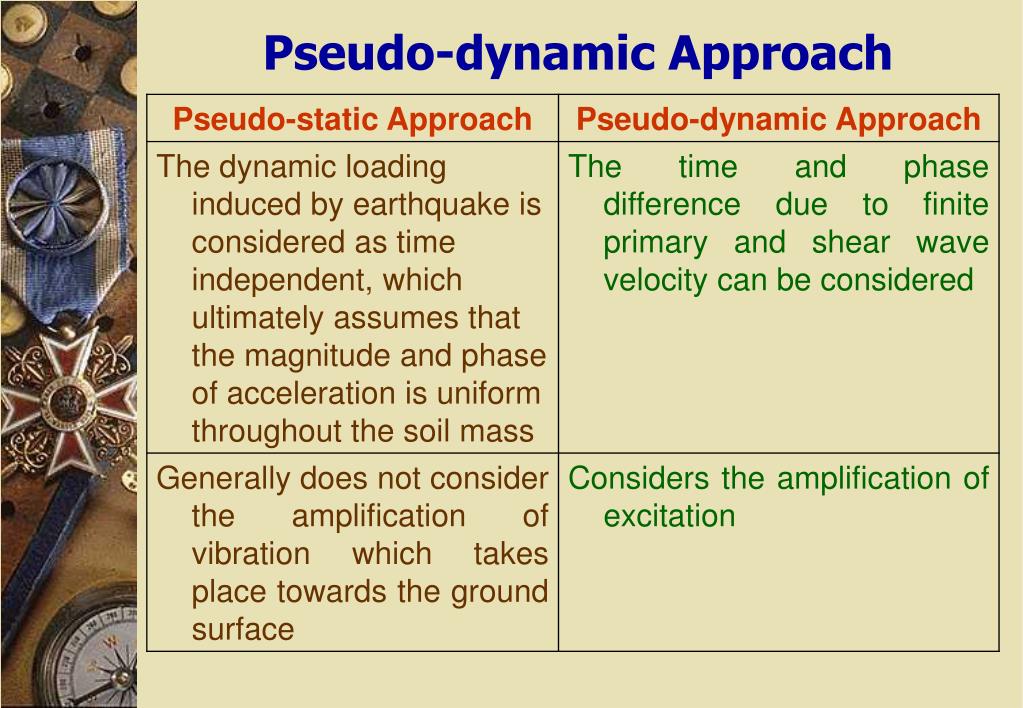 Pseudo-dynamic Approach

| Pseudo-static Approach | Pseudo-dynamic Approach |
|---|---|
| The dynamic loading induced by earthquake is considered as time independent, which ultimately assumes that the magnitude and phase of acceleration is uniform throughout the soil mass | The time and phase difference due to finite primary and shear wave velocity can be considered |
| Generally does not consider the amplification of vibration which takes place towards the ground surface | Considers the amplification of excitation |